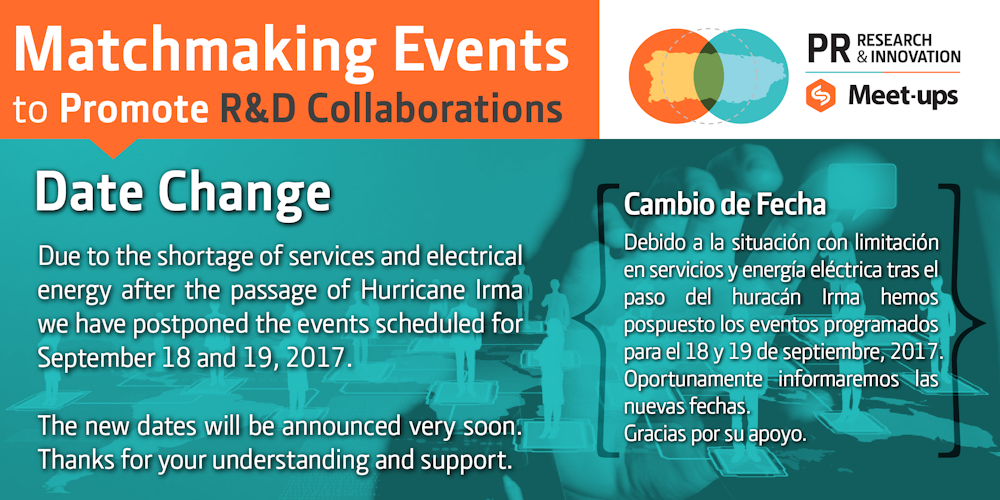 Matchmaking Events
to Promote R&D Collaborations

PR RESEARCH & INNOVATION
Meet-ups

Date Change

Due to the shortage of services and electrical energy after the passage of Hurricane Irma we have postponed the events scheduled for September 18 and 19, 2017.

The new dates will be announced very soon. Thanks for your understanding and support.

Cambio de Fecha

Debido a la situación con limitación en servicios y energía eléctrica tras el paso del huracán Irma hemos pospuesto los eventos programados para el 18 y 19 de septiembre, 2017. Oportunamente informaremos las nuevas fechas.
Gracias por su apoyo.